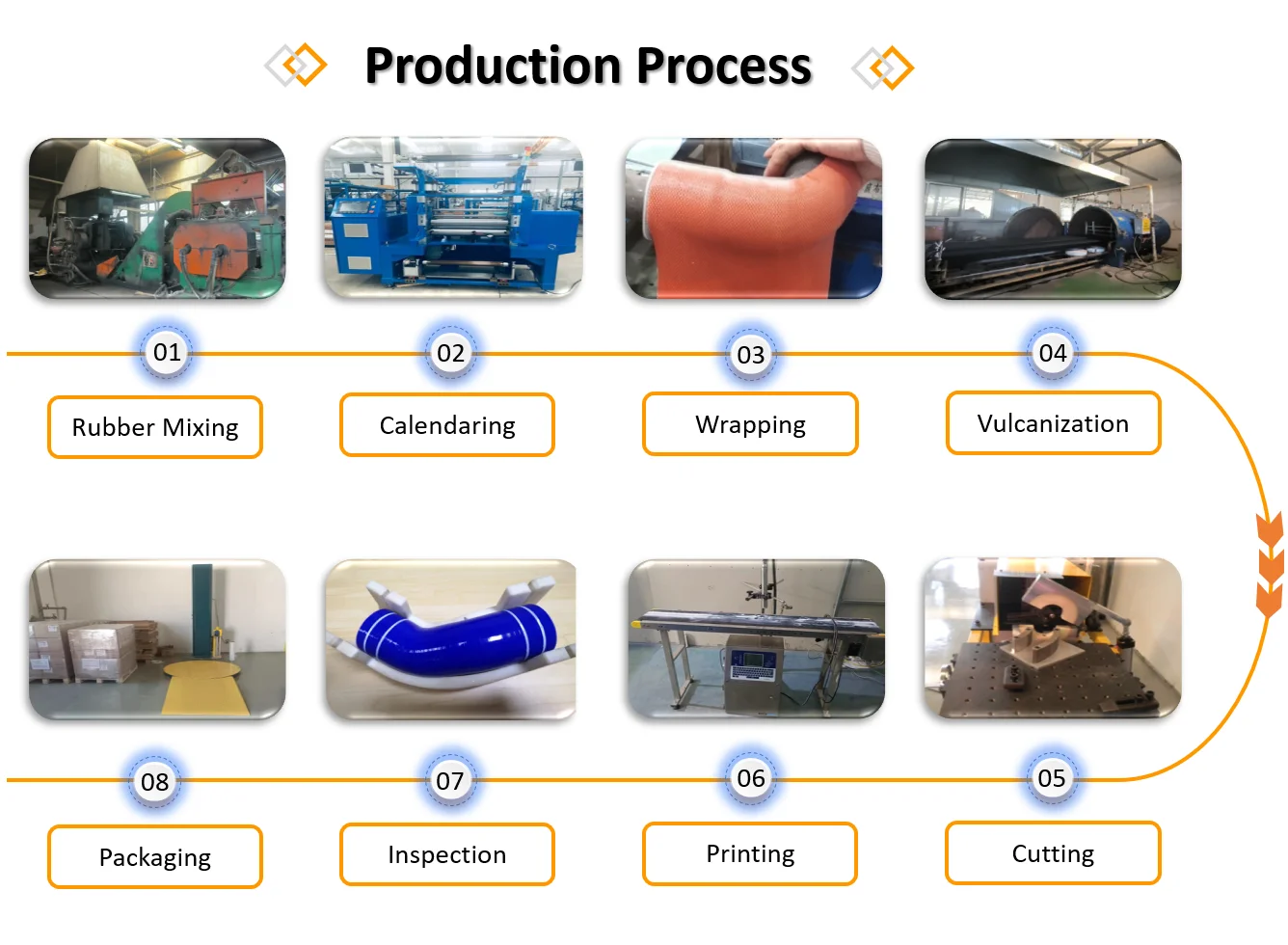 Production Process

01
Rubber Mixing

02
Calendaring

03
Wrapping

04
Vulcanization

08
Packaging

07
Inspection

06
Printing

05
Cutting